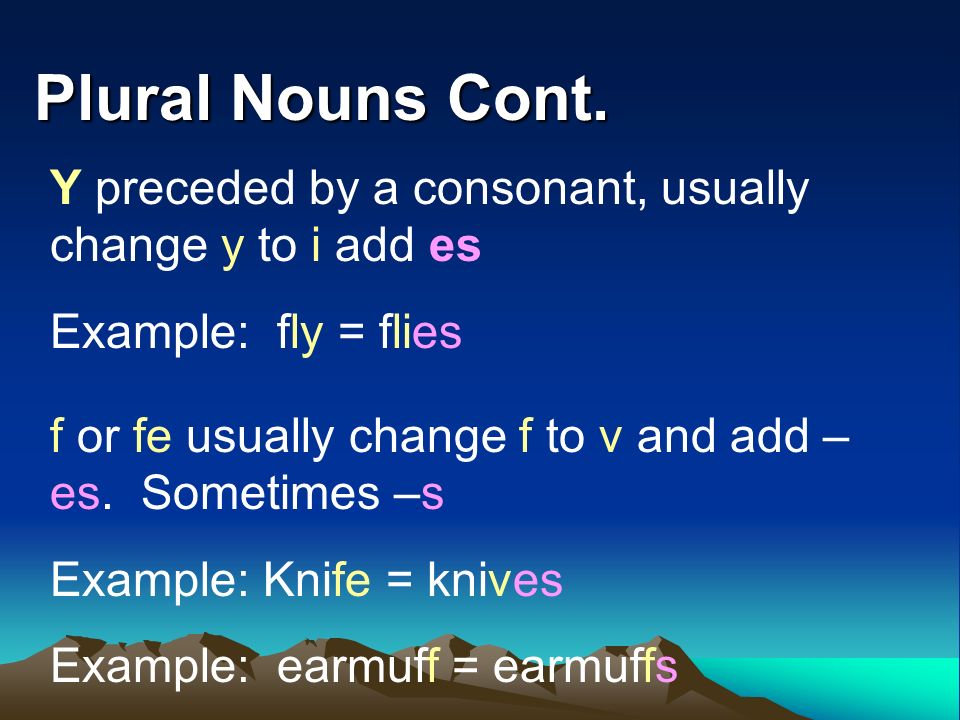 Plural Nouns Cont.

Y preceded by a consonant, usually change y to i add es

Example: fly = flies

f or fe usually change f to v and add –es. Sometimes –s

Example: Knife = knives

Example: earmuff = earmuffs